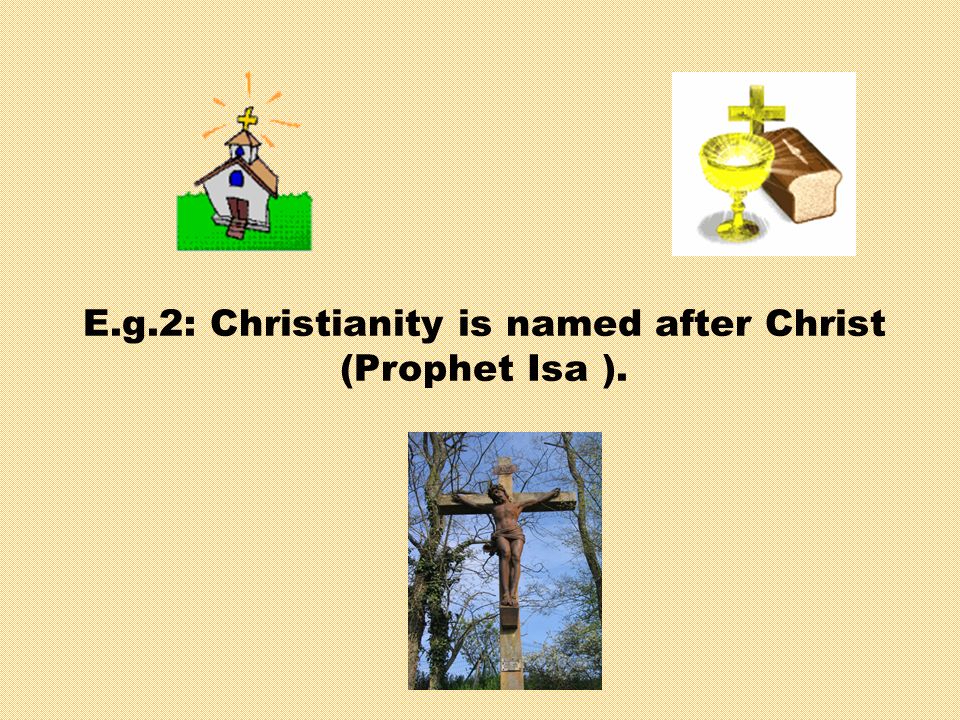 E.g.2: Christianity is named after Christ (Prophet Isa ).